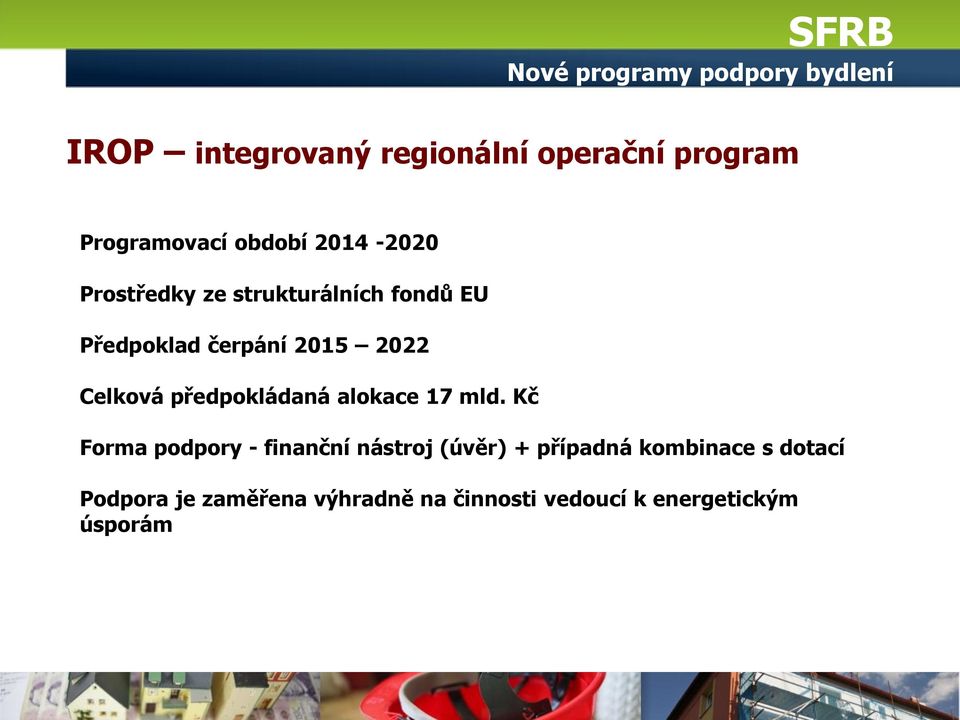 SFRB

Nové programy podpory bydlení

IROP – integrovaný regionální operační program

Programovací období 2014 -2020

Prostředky ze strukturálních fondů EU

Předpoklad čerpání 2015 – 2022

Celková předpokládaná alokace 17 mld. Kč

Forma podpory - finanční nástroj (úvěr) + případná kombinace s dotací

Podpora je zaměřena výhradně na činnosti vedoucí k energetickým úsporám